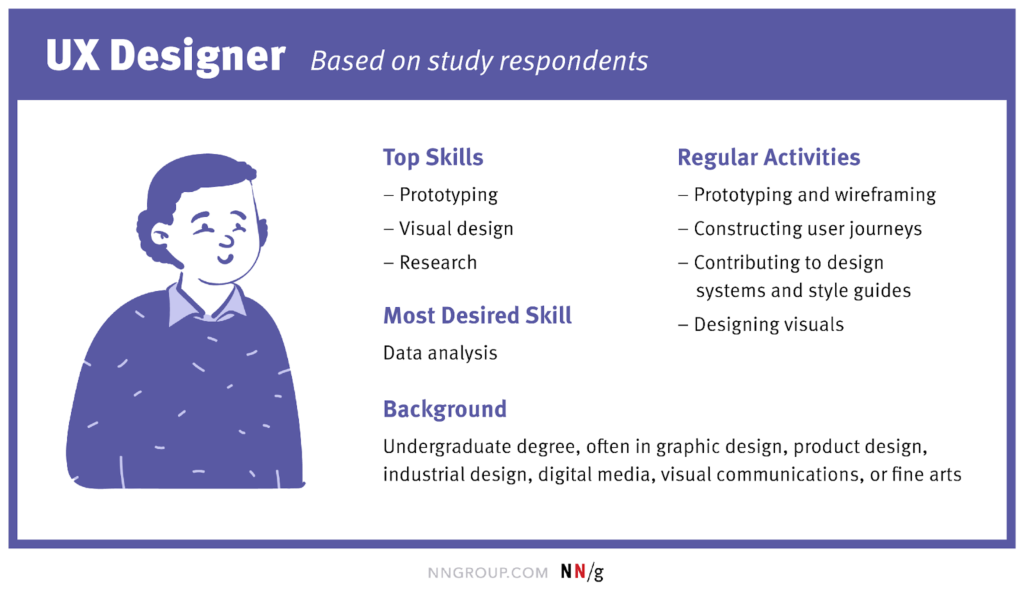 UX Designer Based on study respondents

Top Skills
– Prototyping
– Visual design
– Research

Most Desired Skill
Data analysis

Regular Activities
– Prototyping and wireframing
– Constructing user journeys
– Contributing to design systems and style guides
– Designing visuals

Background
Undergraduate degree, often in graphic design, product design, industrial design, digital media, visual communications, or fine arts

NNGROUP.COM NN/g